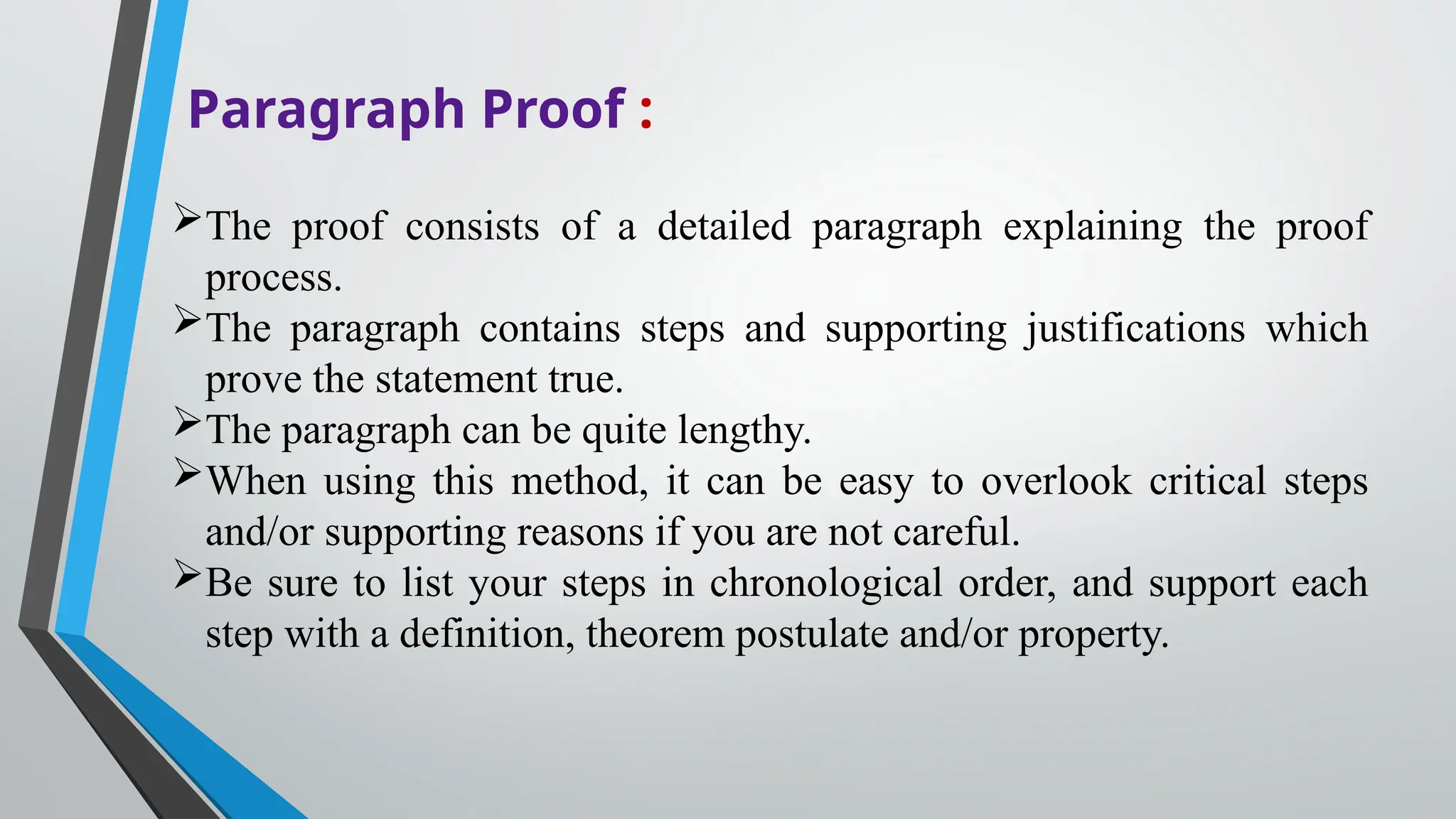 Paragraph Proof :

➢The proof consists of a detailed paragraph explaining the proof process.
➢The paragraph contains steps and supporting justifications which prove the statement true.
➢The paragraph can be quite lengthy.
➢When using this method, it can be easy to overlook critical steps and/or supporting reasons if you are not careful.
➢Be sure to list your steps in chronological order, and support each step with a definition, theorem postulate and/or property.